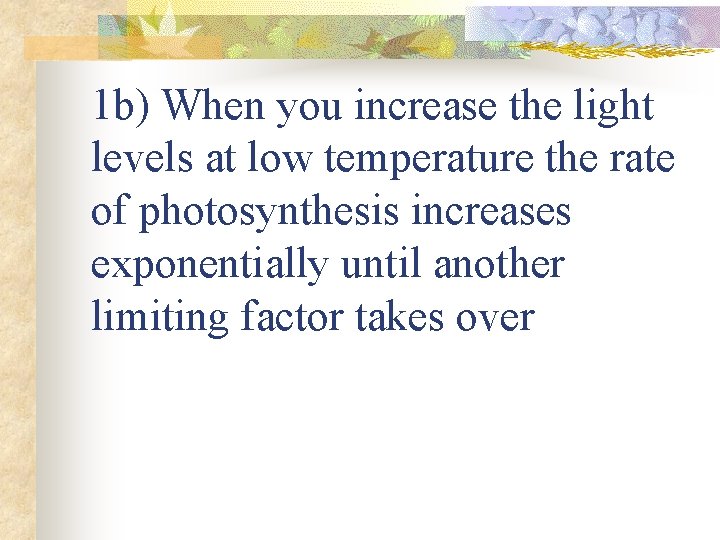 1b) When you increase the light levels at low temperature the rate of photosynthesis increases exponentially until another limiting factor takes over